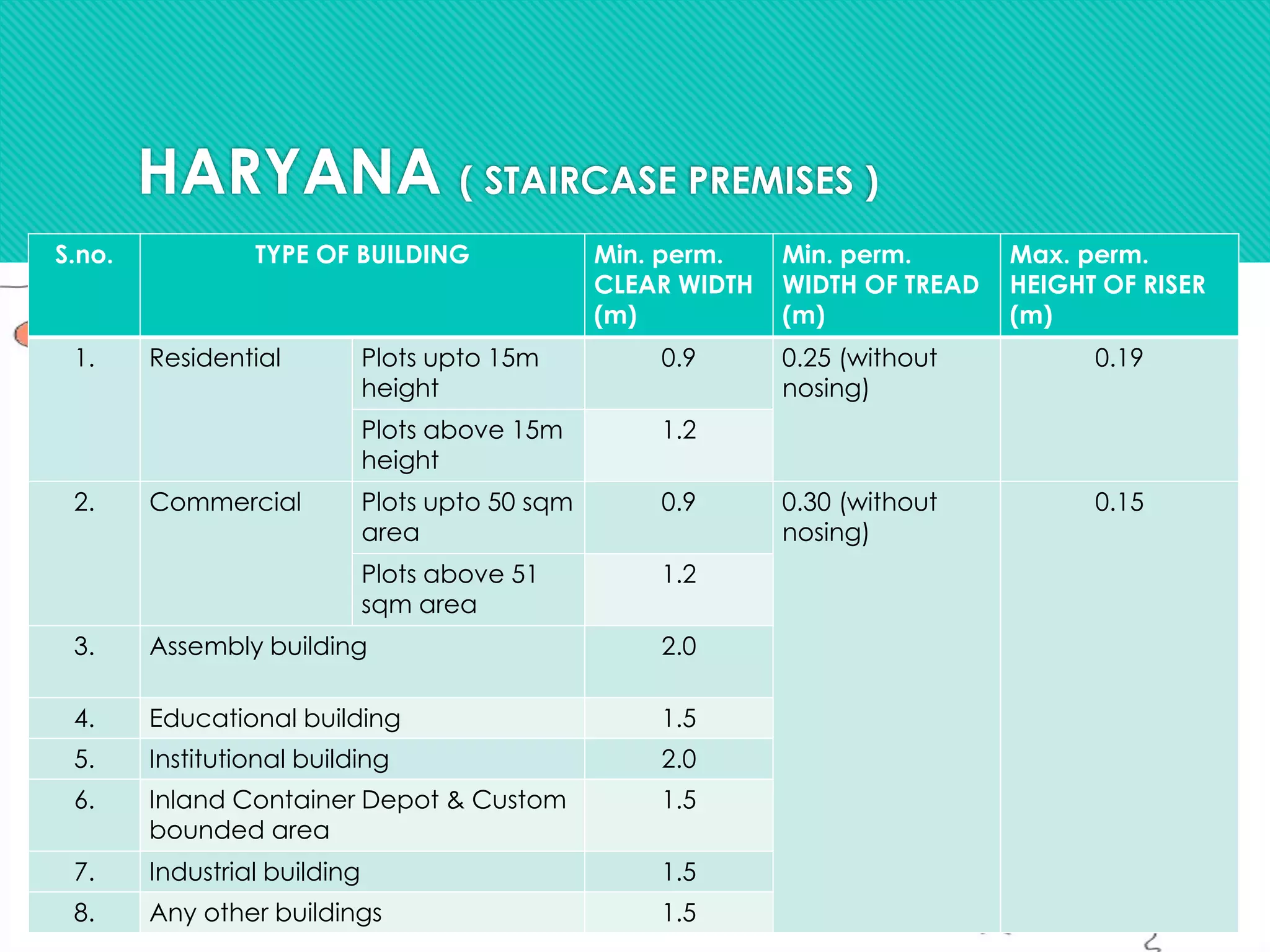 HARYANA ( STAIRCASE PREMISES )

| S.no. | TYPE OF BUILDING | | Min. perm. CLEAR WIDTH (m) | Min. perm. WIDTH OF TREAD (m) | Max. perm. HEIGHT OF RISER (m) |
|---|---|---|---|---|---|
| 1. | Residential | Plots upto 15m height | 0.9 | 0.25 (without nosing) | 0.19 |
| | | Plots above 15m height | 1.2 | | |
| 2. | Commercial | Plots upto 50 sqm area | 0.9 | 0.30 (without nosing) | 0.15 |
| | | Plots above 51 sqm area | 1.2 | | |
| 3. | Assembly building | | 2.0 | | |
| 4. | Educational building | | 1.5 | | |
| 5. | Institutional building | | 2.0 | | |
| 6. | Inland Container Depot & Custom bounded area | | 1.5 | | |
| 7. | Industrial building | | 1.5 | | |
| 8. | Any other buildings | | 1.5 | | |